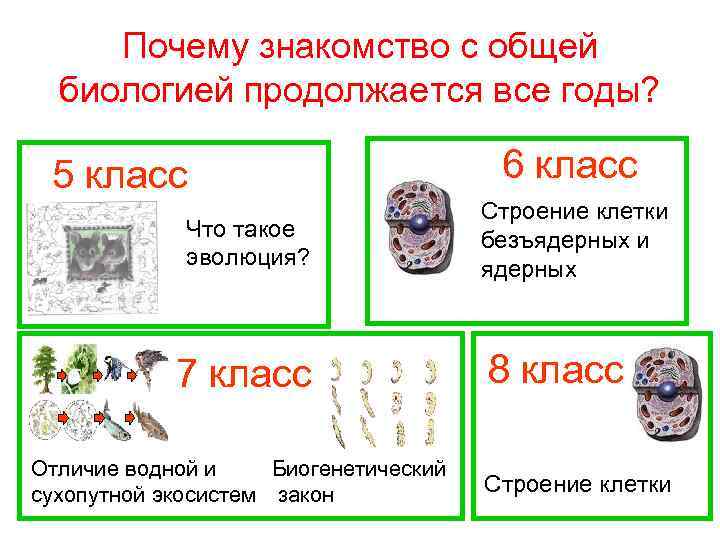 Почему знакомство с общей биологией продолжается все годы?

5 класс

Что такое эволюция?

6 класс

Строение клетки безъядерных и ядерных

7 класс

Отличие водной и сухопутной экосистем

Биогенетический закон

8 класс

Строение клетки